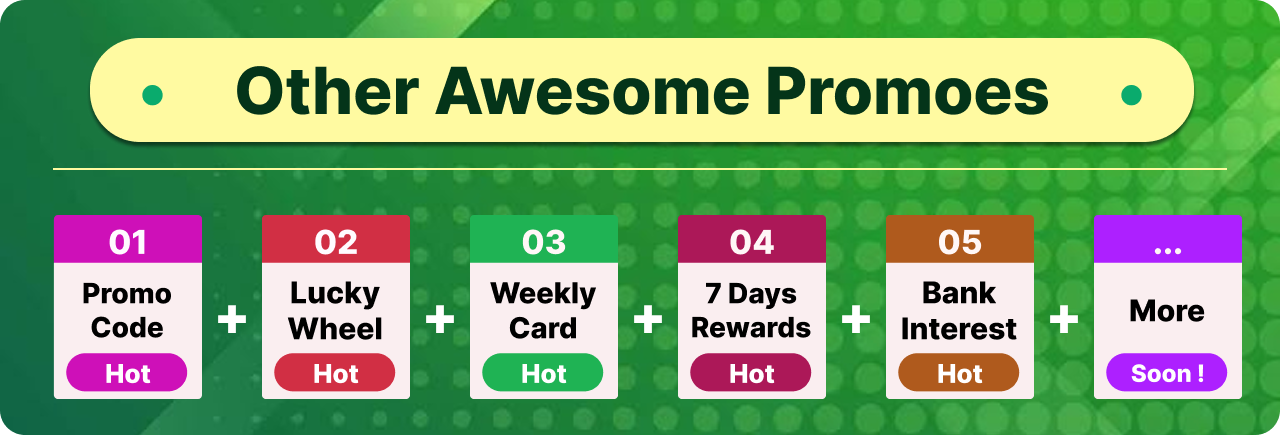 Other Awesome Promoes

01
Promo Code
Hot

+

02
Lucky Wheel
Hot

+

03
Weekly Card
Hot

+

04
7 Days Rewards
Hot

+

05
Bank Interest
Hot

+

...
More
Soon !